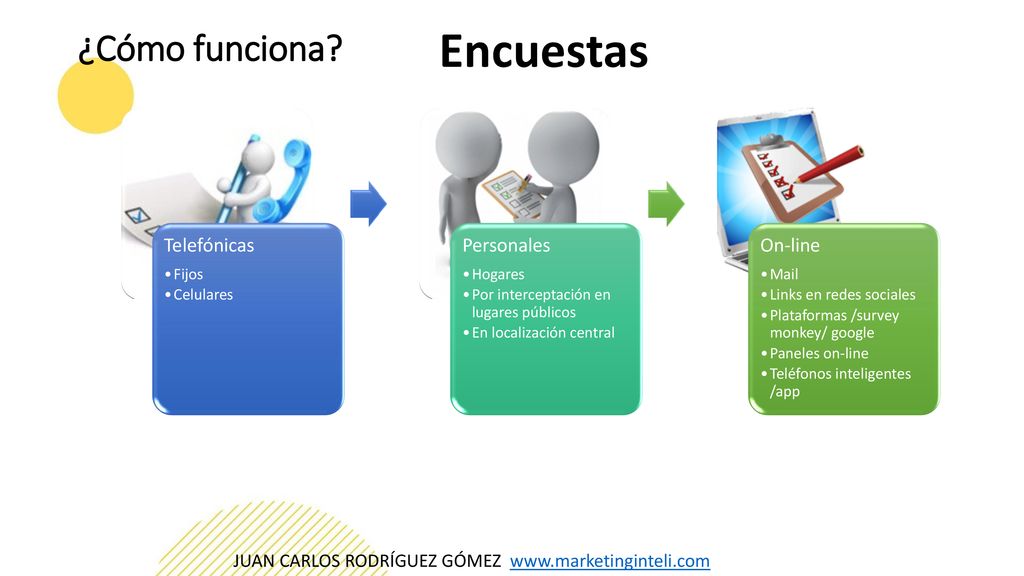 ¿Cómo funciona?

Encuestas

Telefónicas
• Fijos
• Celulares

Personales
• Hogares
• Por interceptación en lugares públicos
• En localización central

On-line
• Mail
• Links en redes sociales
• Plataformas /survey monkey/ google
• Paneles on-line
• Teléfonos inteligentes /app

JUAN CARLOS RODRÍGUEZ GÓMEZ www.marketinginteli.com